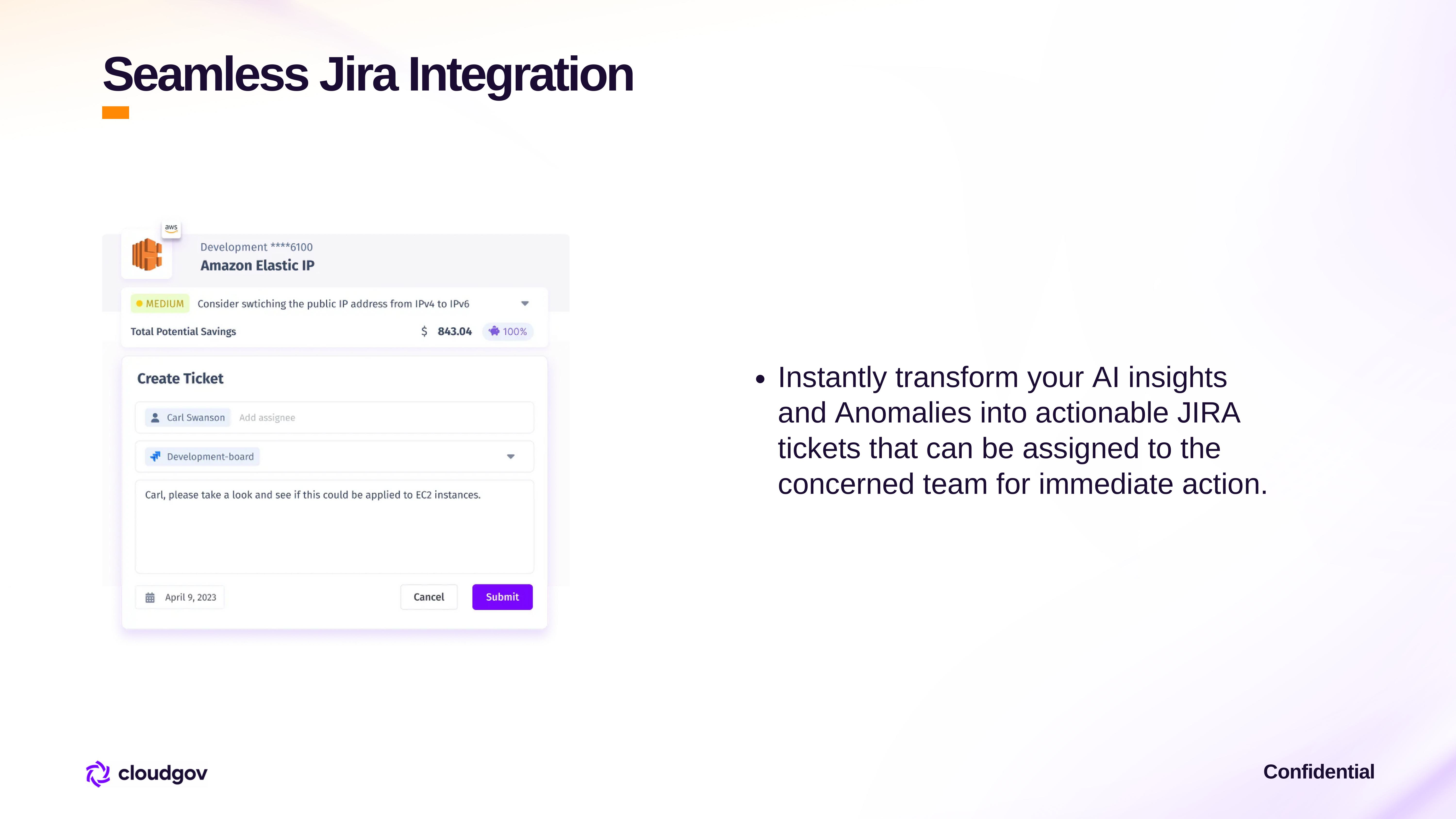 Seamless Jira Integration

aws

Development ****6100

Amazon Elastic IP

MEDIUM Consider swtiching the public IP address from IPv4 to IPv6

Total Potential Savings $ 843.04 100%

Create Ticket

Carl Swanson Add assignee

Development-board

Carl, please take a look and see if this could be applied to EC2 instances.

April 9, 2023

Cancel

Submit

• Instantly transform your AI insights and Anomalies into actionable JIRA tickets that can be assigned to the concerned team for immediate action.

cloudgov

Confidential